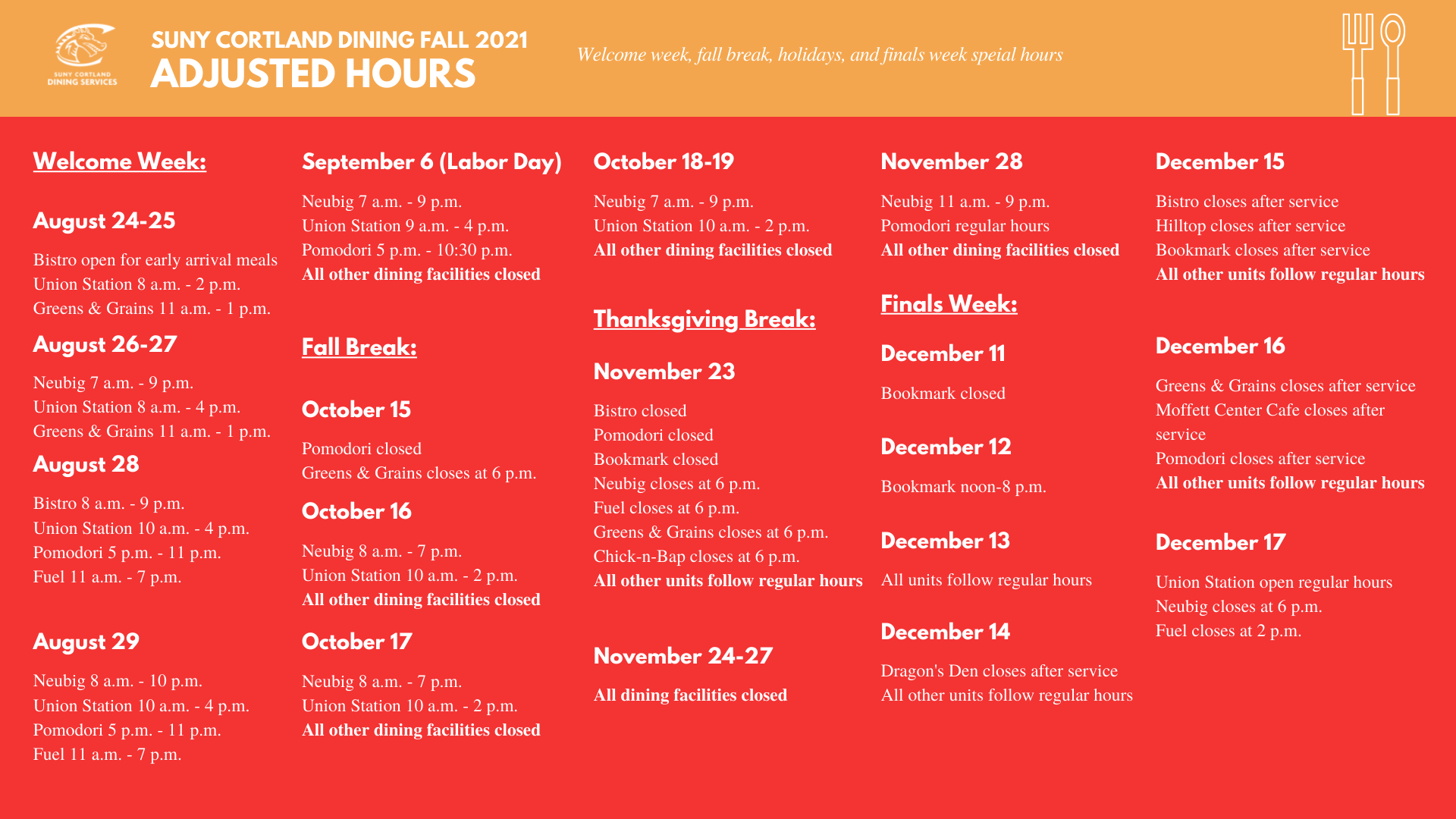 SUNY CORTLAND DINING SERVICES

SUNY CORTLAND DINING FALL 2021
ADJUSTED HOURS

Welcome week, fall break, holidays, and finals week speial hours

Welcome Week:

August 24-25

Bistro open for early arrival meals
Union Station 8 a.m. - 2 p.m.
Greens & Grains 11 a.m. - 1 p.m.

August 26-27

Neubig 7 a.m. - 9 p.m.
Union Station 8 a.m. - 4 p.m.
Greens & Grains 11 a.m. - 1 p.m.

August 28

Bistro 8 a.m. - 9 p.m.
Union Station 10 a.m. - 4 p.m.
Pomodori 5 p.m. - 11 p.m.
Fuel 11 a.m. - 7 p.m.

August 29

Neubig 8 a.m. - 10 p.m.
Union Station 10 a.m. - 4 p.m.
Pomodori 5 p.m. - 11 p.m.
Fuel 11 a.m. - 7 p.m.

September 6 (Labor Day)

Neubig 7 a.m. - 9 p.m.
Union Station 9 a.m. - 4 p.m.
Pomodori 5 p.m. - 10:30 p.m.
All other dining facilities closed

Fall Break:

October 15

Pomodori closed
Greens & Grains closes at 6 p.m.

October 16

Neubig 8 a.m. - 7 p.m.
Union Station 10 a.m. - 2 p.m.
All other dining facilities closed

October 17

Neubig 8 a.m. - 7 p.m.
Union Station 10 a.m. - 2 p.m.
All other dining facilities closed

October 18-19

Neubig 7 a.m. - 9 p.m.
Union Station 10 a.m. - 2 p.m.
All other dining facilities closed

Thanksgiving Break:

November 23

Bistro closed
Pomodori closed
Bookmark closed
Neubig closes at 6 p.m.
Fuel closes at 6 p.m.
Greens & Grains closes at 6 p.m.
Chick-n-Bap closes at 6 p.m.
All other units follow regular hours

November 24-27

All dining facilities closed

November 28

Neubig 11 a.m. - 9 p.m.
Pomodori regular hours
All other dining facilities closed

Finals Week:

December 11

Bookmark closed

December 12

Bookmark noon-8 p.m.

December 13

All units follow regular hours

December 14

Dragon's Den closes after service
All other units follow regular hours

December 15

Bistro closes after service
Hilltop closes after service
Bookmark closes after service
All other units follow regular hours

December 16

Greens & Grains closes after service
Moffett Center Cafe closes after service
Pomodori closes after service
All other units follow regular hours

December 17

Union Station open regular hours
Neubig closes at 6 p.m.
Fuel closes at 2 p.m.